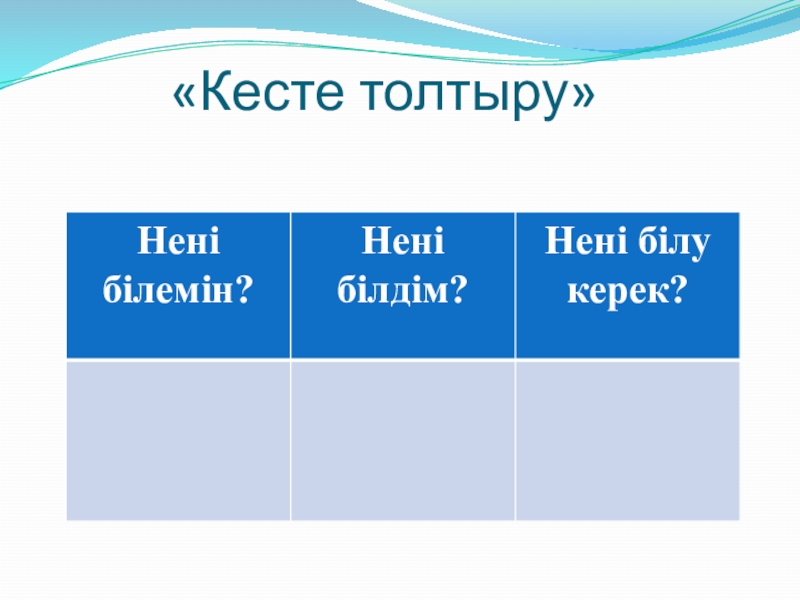 «Кесте толтыру»

| Нені білемін? | Нені білдім? | Нені білу керек? |
|---|---|---|
| | | |